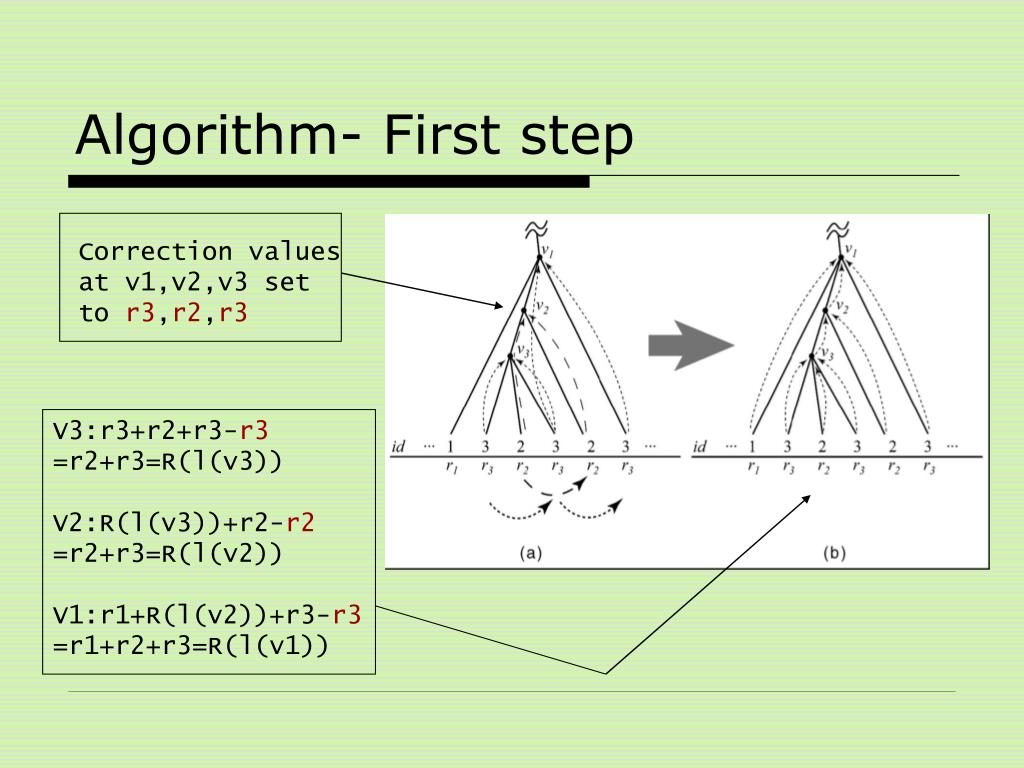 Algorithm- First step

Correction values at v1,v2,v3 set to r3,r2,r3

V3:r3+r2+r3-r3 =r2+r3=R(l(v3))

V2:R(l(v3))+r2-r2 =r2+r3=R(l(v2))

V1:r1+R(l(v2))+r3-r3 =r1+r2+r3=R(l(v1))

$v_1$ $v_2$ $v_3$
id ··· 1 3 2 3 2 3 ···
$r_1$ $r_3$ $r_2$ $r_3$ $r_2$ $r_3$
(a)

$v_1$ $v_2$ $v_3$
id ··· 1 3 2 3 2 3 ···
$r_1$ $r_3$ $r_2$ $r_3$ $r_2$ $r_3$
(b)